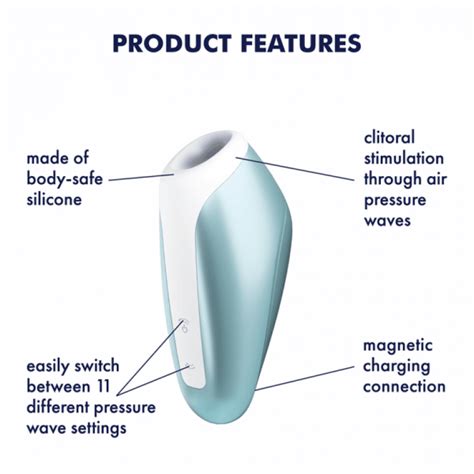 PRODUCT FEATURES

made of body-safe silicone

clitoral stimulation through air pressure waves

easily switch between 11 different pressure wave settings

magnetic charging connection